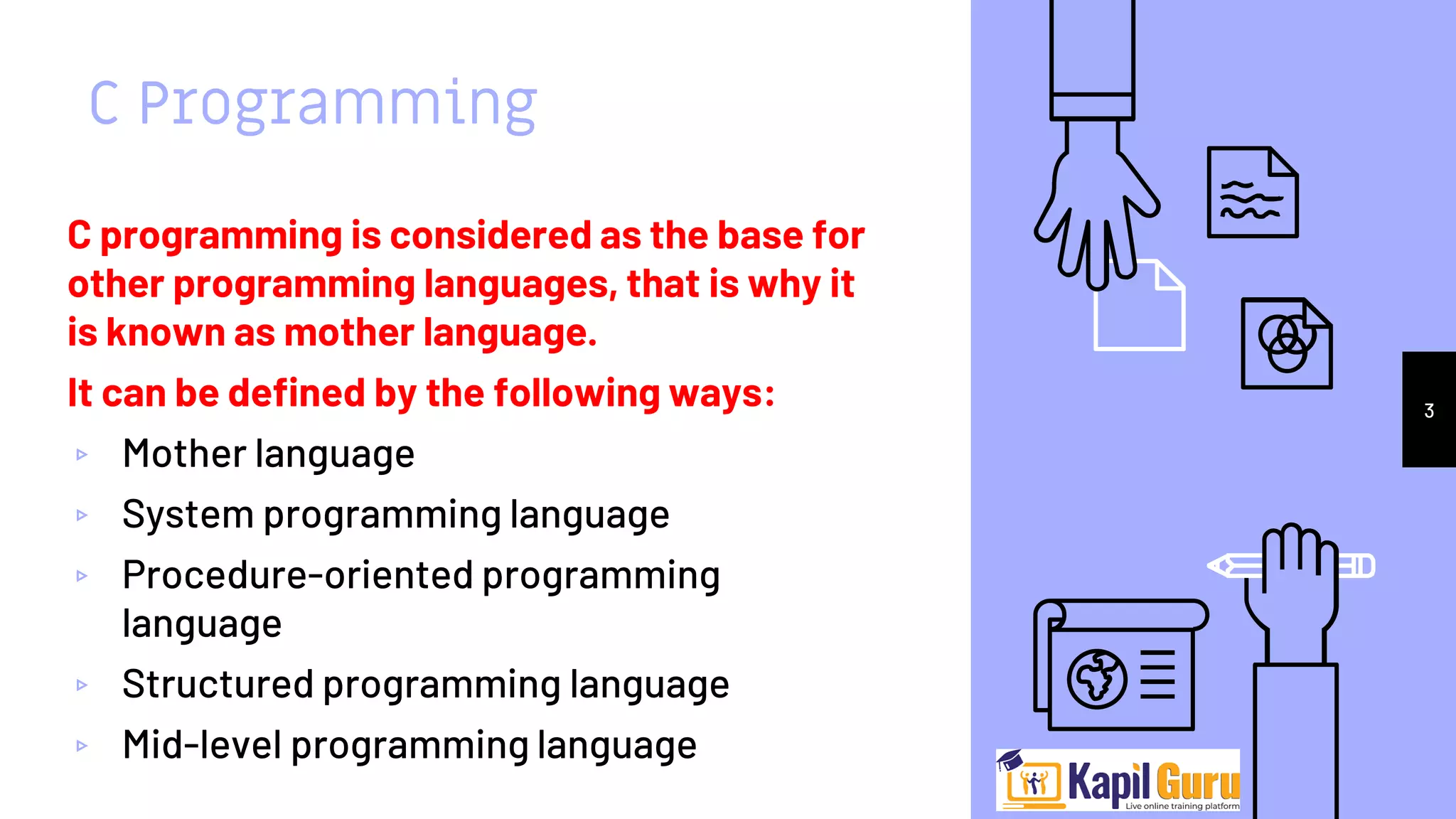 C Programming

C programming is considered as the base for other programming languages, that is why it is known as mother language.

It can be defined by the following ways:

▹ Mother language
▹ System programming language
▹ Procedure-oriented programming language
▹ Structured programming language
▹ Mid-level programming language

3

Kapil Guru
Live online training platform